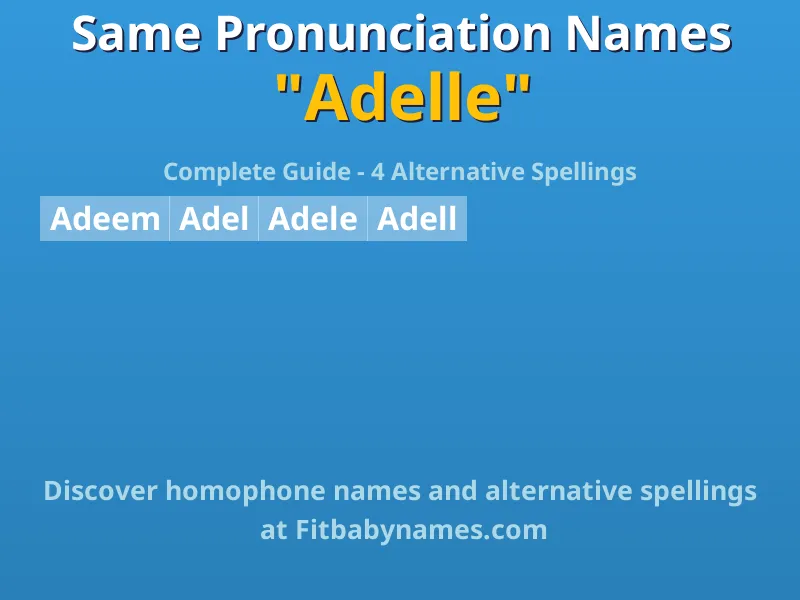 Same Pronunciation Names
"Adelle"

Complete Guide - 4 Alternative Spellings

| Adeem | Adel | Adele | Adell |
|---|---|---|---|

Discover homophone names and alternative spellings at Fitbabynames.com